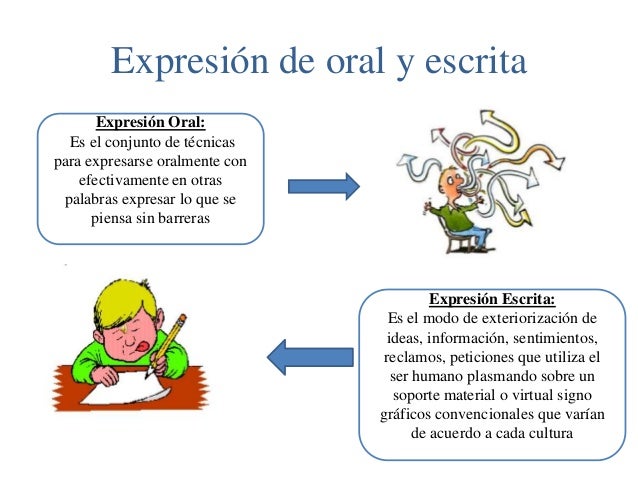 Expresión de oral y escrita

Expresión Oral:
Es el conjunto de técnicas para expresarse oralmente con efectivamente en otras palabras expresar lo que se piensa sin barreras

Expresión Escrita:
Es el modo de exteriorización de ideas, información, sentimientos, reclamos, peticiones que utiliza el ser humano plasmando sobre un soporte material o virtual signo gráficos convencionales que varían de acuerdo a cada cultura